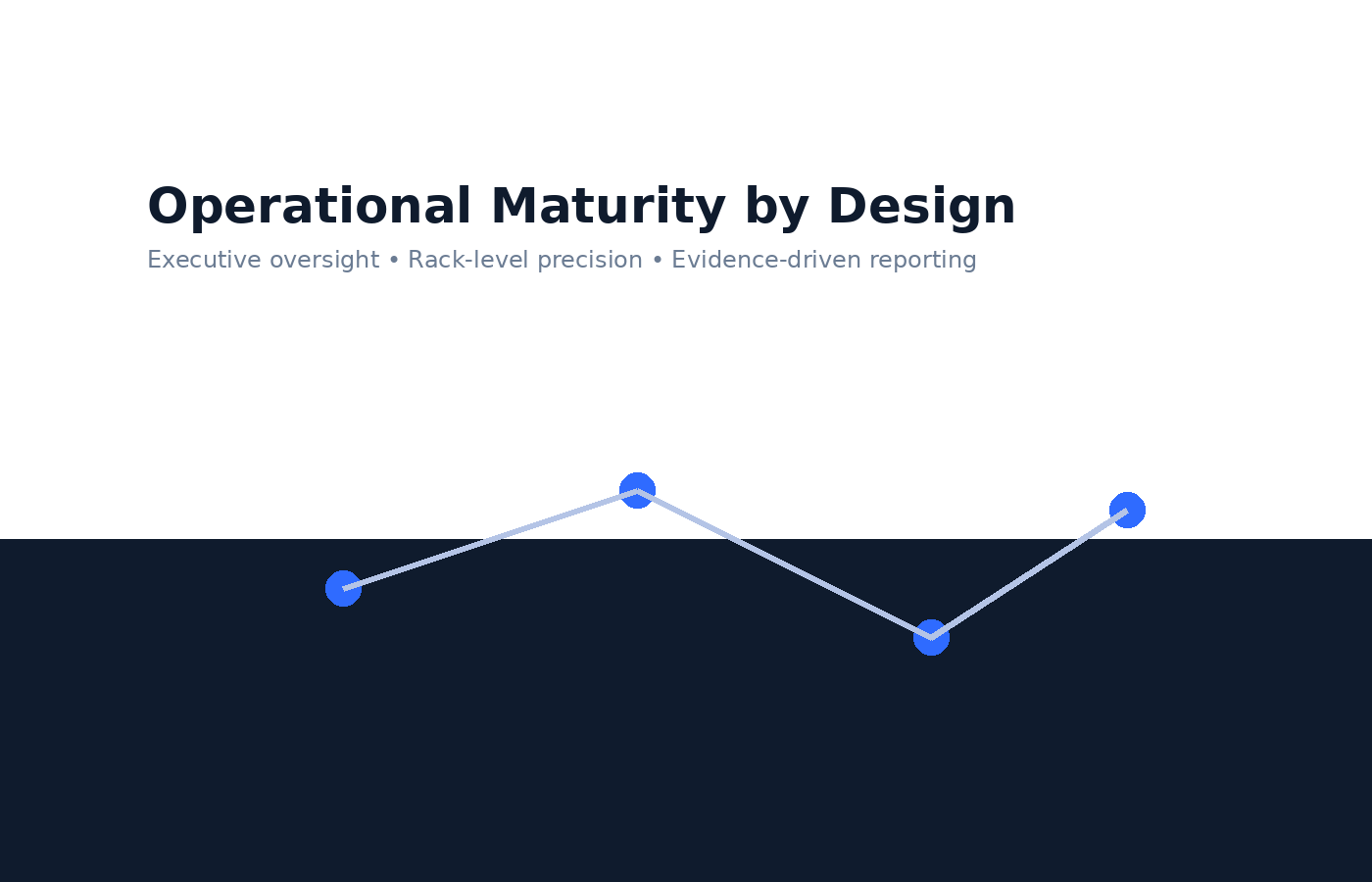 Operational Maturity by Design

Executive oversight • Rack-level precision • Evidence-driven reporting